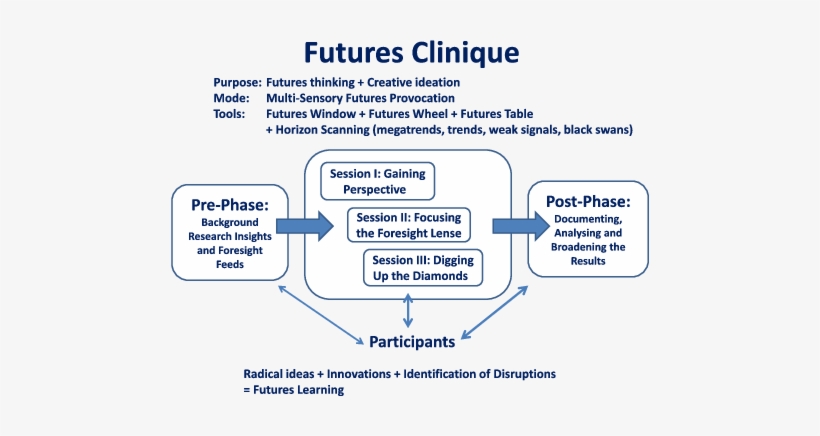 Futures Clinique

Purpose: Futures thinking + Creative ideation
Mode: Multi-Sensory Futures Provocation
Tools: Futures Window + Futures Wheel + Futures Table + Horizon Scanning (megatrends, trends, weak signals, black swans)

Pre-Phase:
Background Research Insights and Foresight Feeds

Session I: Gaining Perspective

Session II: Focusing the Foresight Lense

Session III: Digging Up the Diamonds

Post-Phase:
Documenting, Analysing and Broadening the Results

Participants

Radical ideas + Innovations + Identification of Disruptions
= Futures Learning